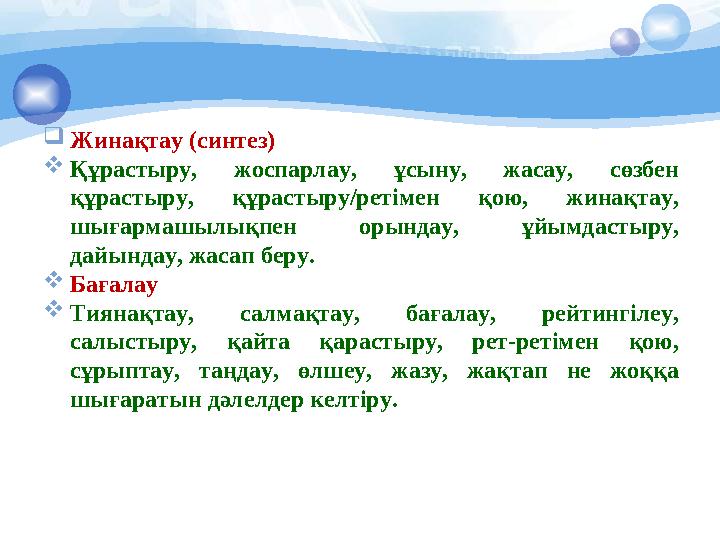 Жинақтау (синтез)

Құрастыру, жоспарлау, ұсыну, жасау, сөзбен құрастыру, құрастыру/ретімен қою, жинақтау, шығармашылықпен орындау, ұйымдастыру, дайындау, жасап беру.

Бағалау

Тиянақтау, салмақтау, бағалау, рейтингілеу, салыстыру, қайта қарастыру, рет-ретімен қою, сұрыптау, таңдау, өлшеу, жазу, жақтап не жоққа шығаратын дәлелдер келтіру.